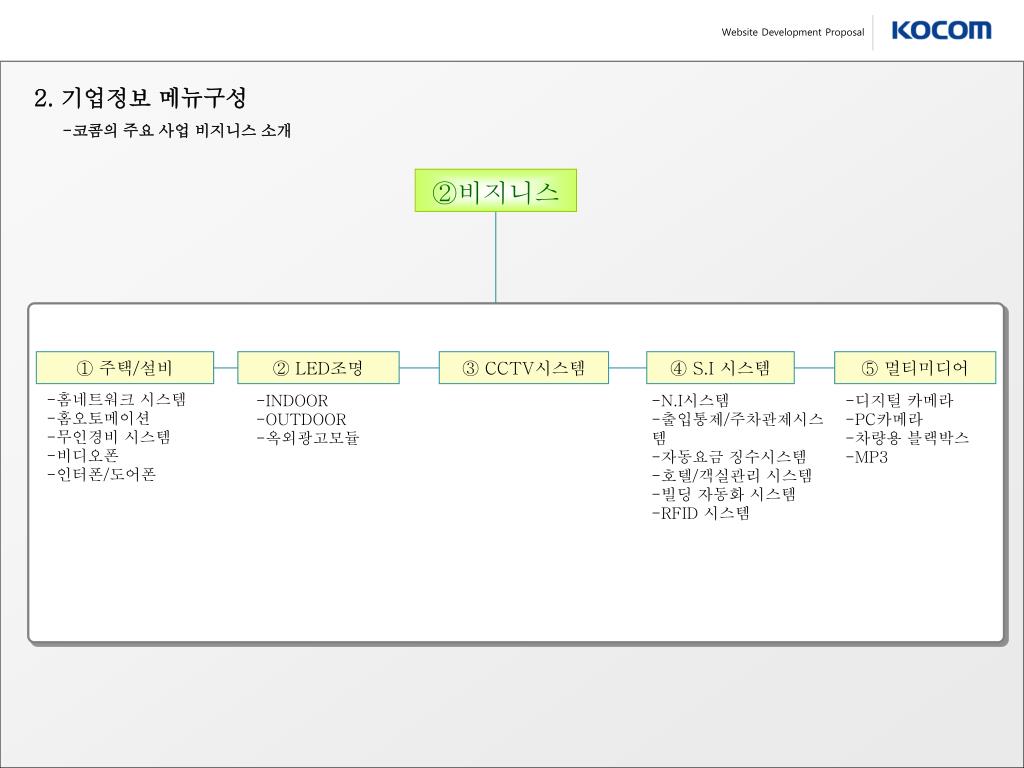 Website Development Proposal KOCOM

2. 기업정보 메뉴구성

-코콤의 주요 사업 비지니스 소개

②비지니스

① 주택/설비

-홈네트워크 시스템
-홈오토메이션
-무인경비 시스템
-비디오폰
-인터폰/도어폰

② LED조명

-INDOOR
-OUTDOOR
-옥외광고모듈

③ CCTV시스템

④ S.I 시스템

-N.I시스템
-출입통제/주차관제시스템
-자동요금 징수시스템
-호텔/객실관리 시스템
-빌딩 자동화 시스템
-RFID 시스템

⑤ 멀티미디어

-디지털 카메라
-PC카메라
-차량용 블랙박스
-MP3